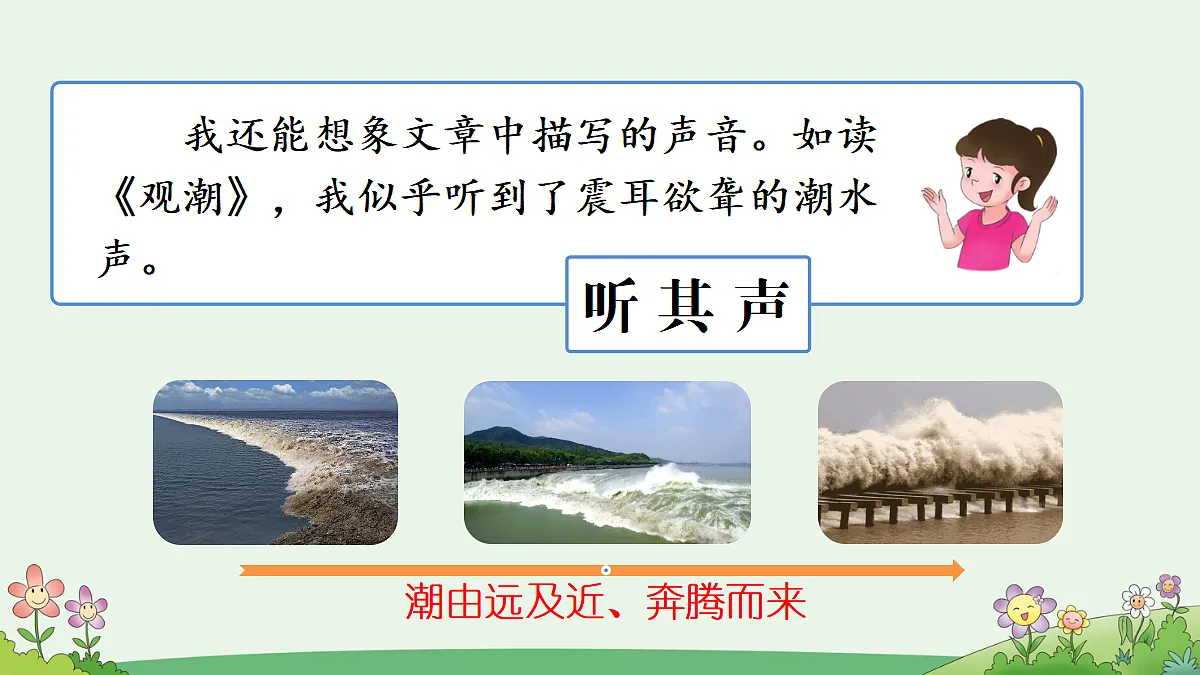 我还能想象文章中描写的声音。如读《观潮》，我似乎听到了震耳欲聋的潮水声。

听其声

潮由远及近、奔腾而来